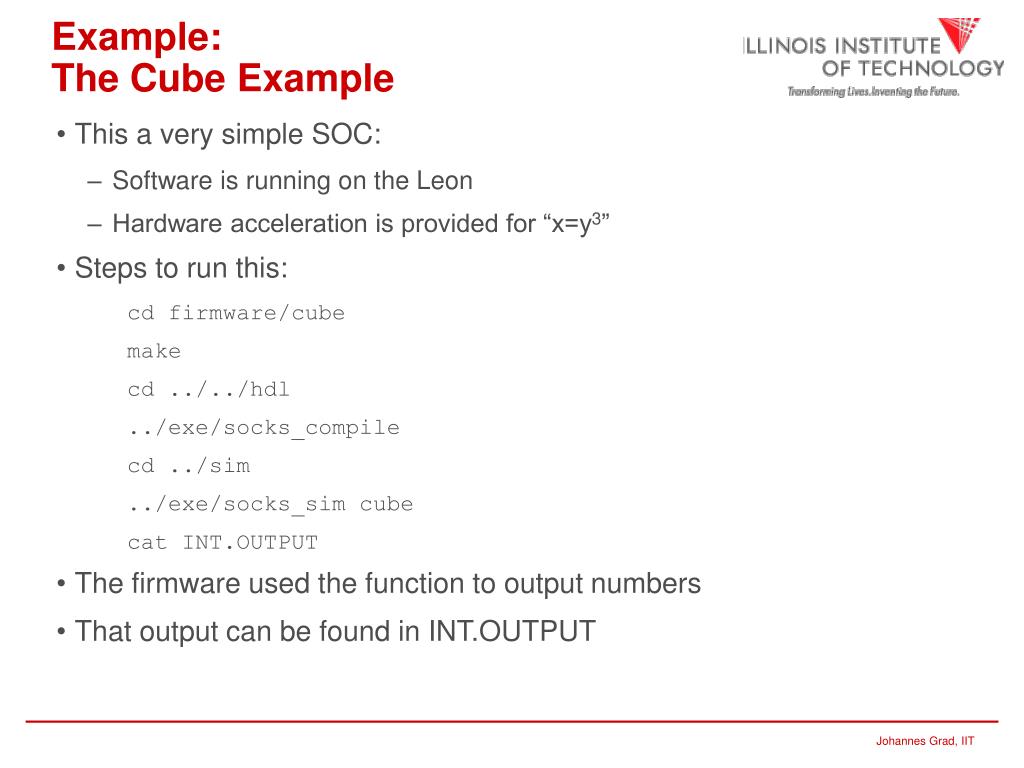 Example:
The Cube Example

ILLINOIS INSTITUTE OF TECHNOLOGY
Transforming Lives.Inventing the Future.

• This a very simple SOC:
– Software is running on the Leon
– Hardware acceleration is provided for “$x=y^3$”
• Steps to run this:
cd firmware/cube
make
cd ../../hdl
../exe/socks_compile
cd ../sim
../exe/socks_sim cube
cat INT.OUTPUT
• The firmware used the function to output numbers
• That output can be found in INT.OUTPUT

Johannes Grad, IIT